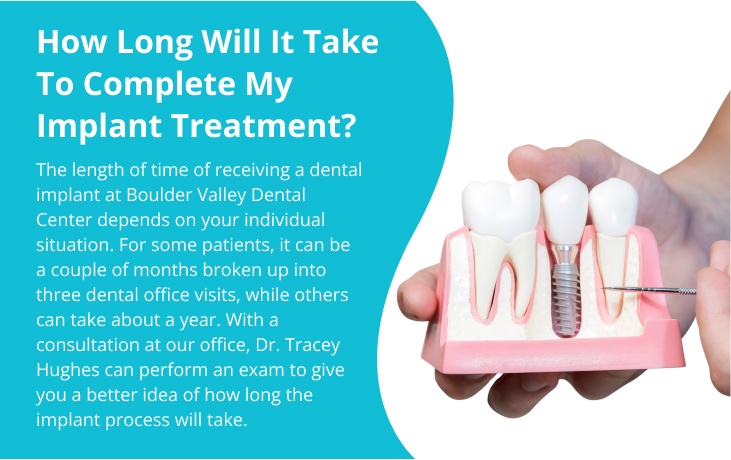 How Long Will It Take To Complete My Implant Treatment?

The length of time of receiving a dental implant at Boulder Valley Dental Center depends on your individual situation. For some patients, it can be a couple of months broken up into three dental office visits, while others can take about a year. With a consultation at our office, Dr. Tracey Hughes can perform an exam to give you a better idea of how long the implant process will take.